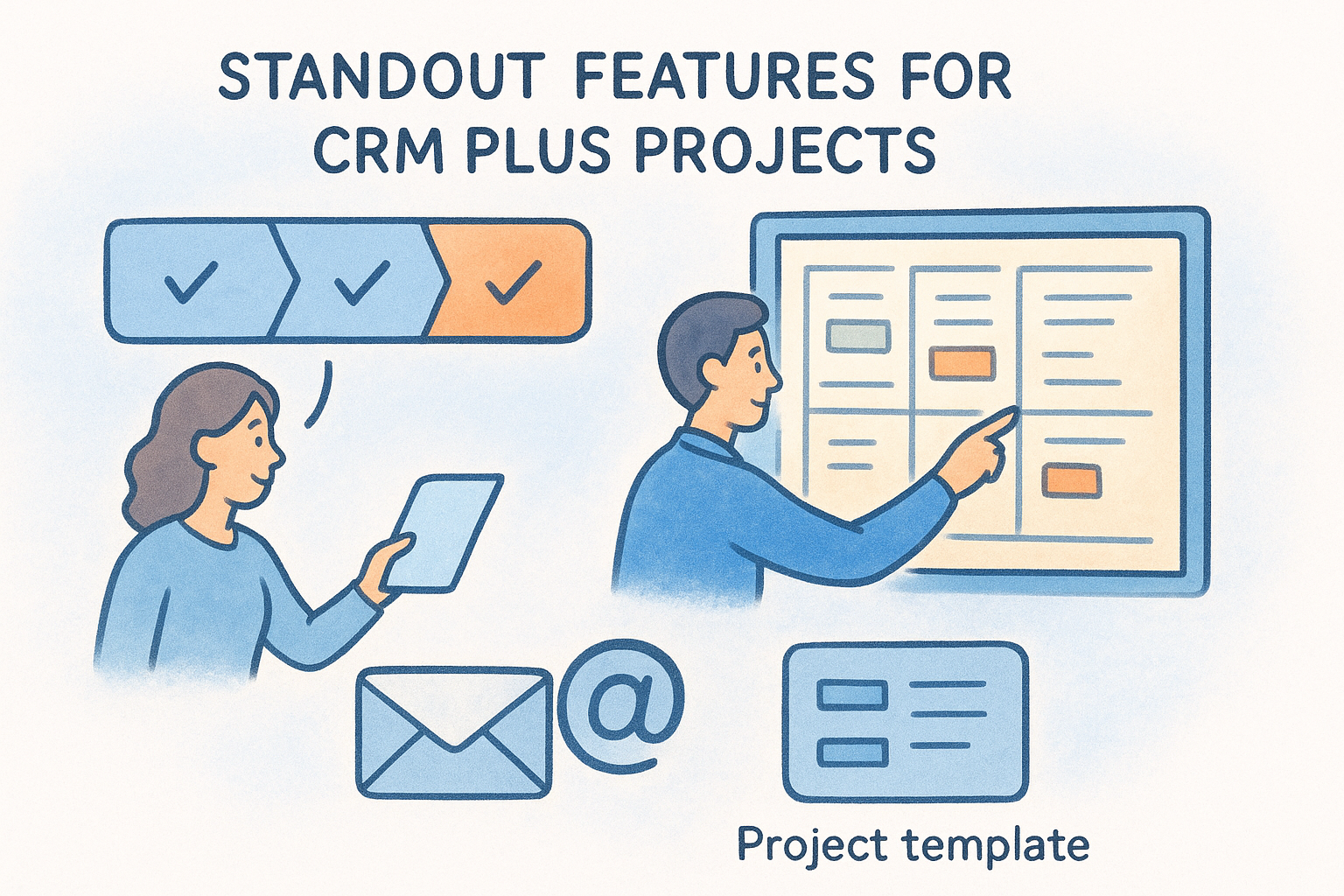 STANDOUT FEATURES FOR CRM PLUS PROJECTS

@

Project template